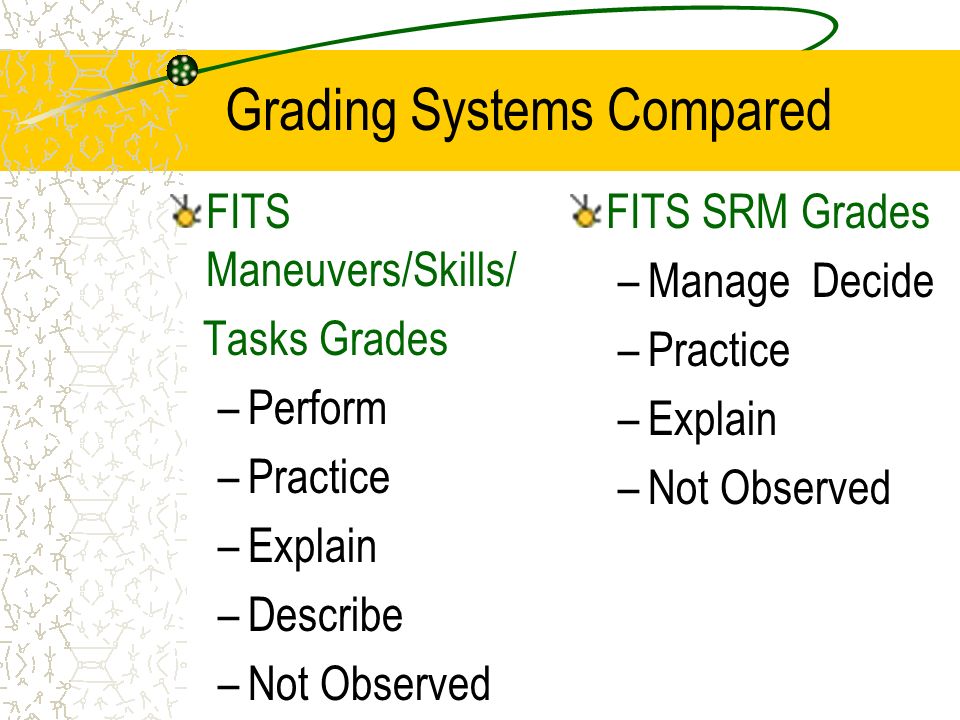 Grading Systems Compared

FITS Maneuvers/Skills/

Tasks Grades

– Perform
– Practice
– Explain
– Describe
– Not Observed

FITS SRM Grades

– Manage  Decide
– Practice
– Explain
– Not Observed